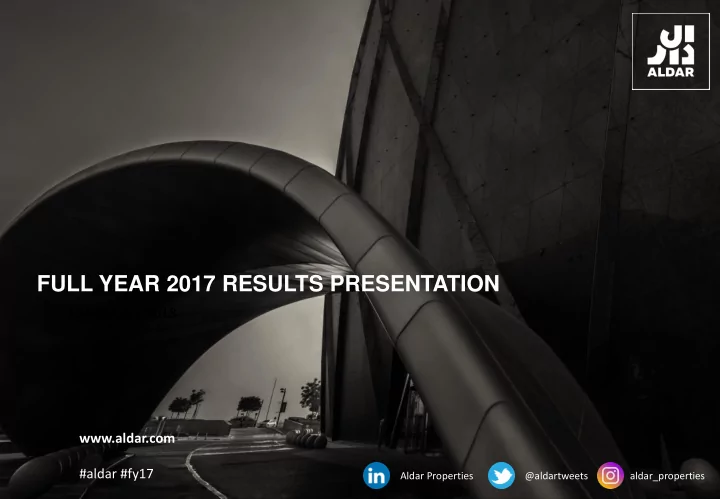 الدار
ALDAR

FULL YEAR 2017 RESULTS PRESENTATION

www.aldar.com

#aldar #fy17

in Aldar Properties

@aldartweets

aldar_properties